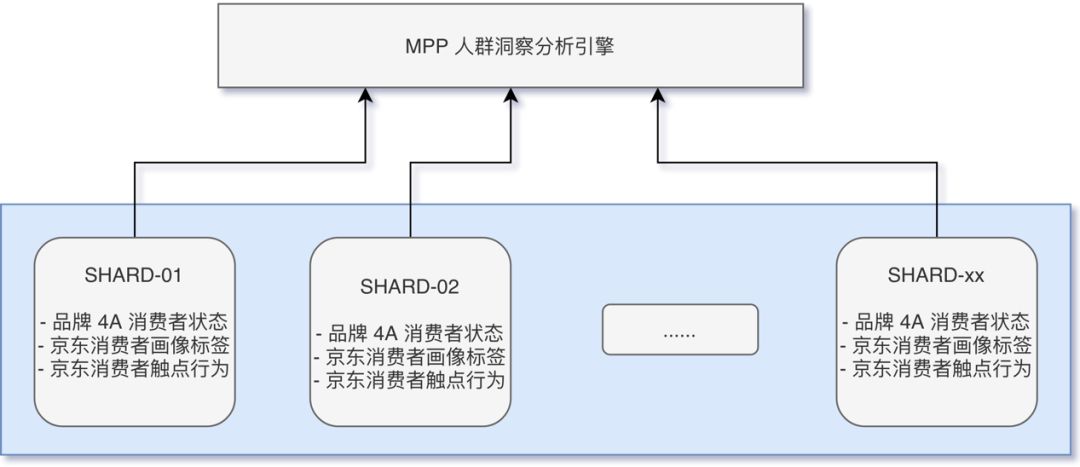 MPP 人群洞察分析引擎

SHARD-01

- 品牌 4A 消费者状态
- 京东消费者画像标签
- 京东消费者触点行为

SHARD-02

- 品牌 4A 消费者状态
- 京东消费者画像标签
- 京东消费者触点行为

......

SHARD-xx

- 品牌 4A 消费者状态
- 京东消费者画像标签
- 京东消费者触点行为